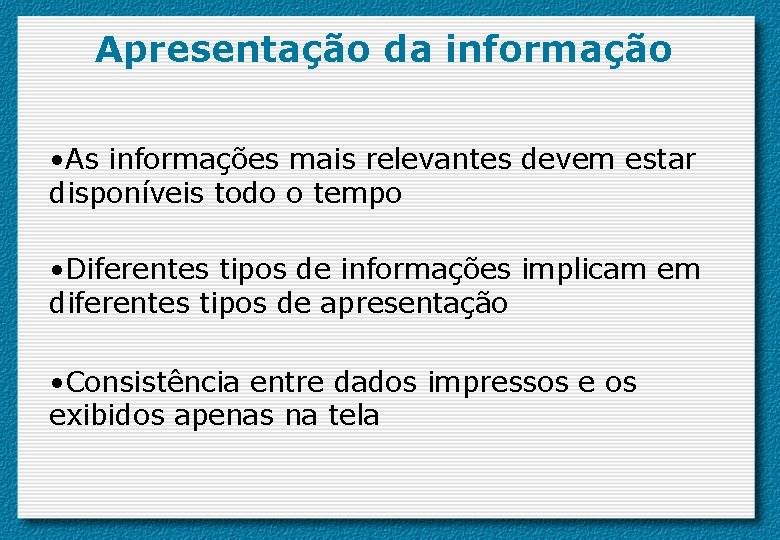 Apresentação da informação

•As informações mais relevantes devem estar disponíveis todo o tempo

•Diferentes tipos de informações implicam em diferentes tipos de apresentação

•Consistência entre dados impressos e os exibidos apenas na tela